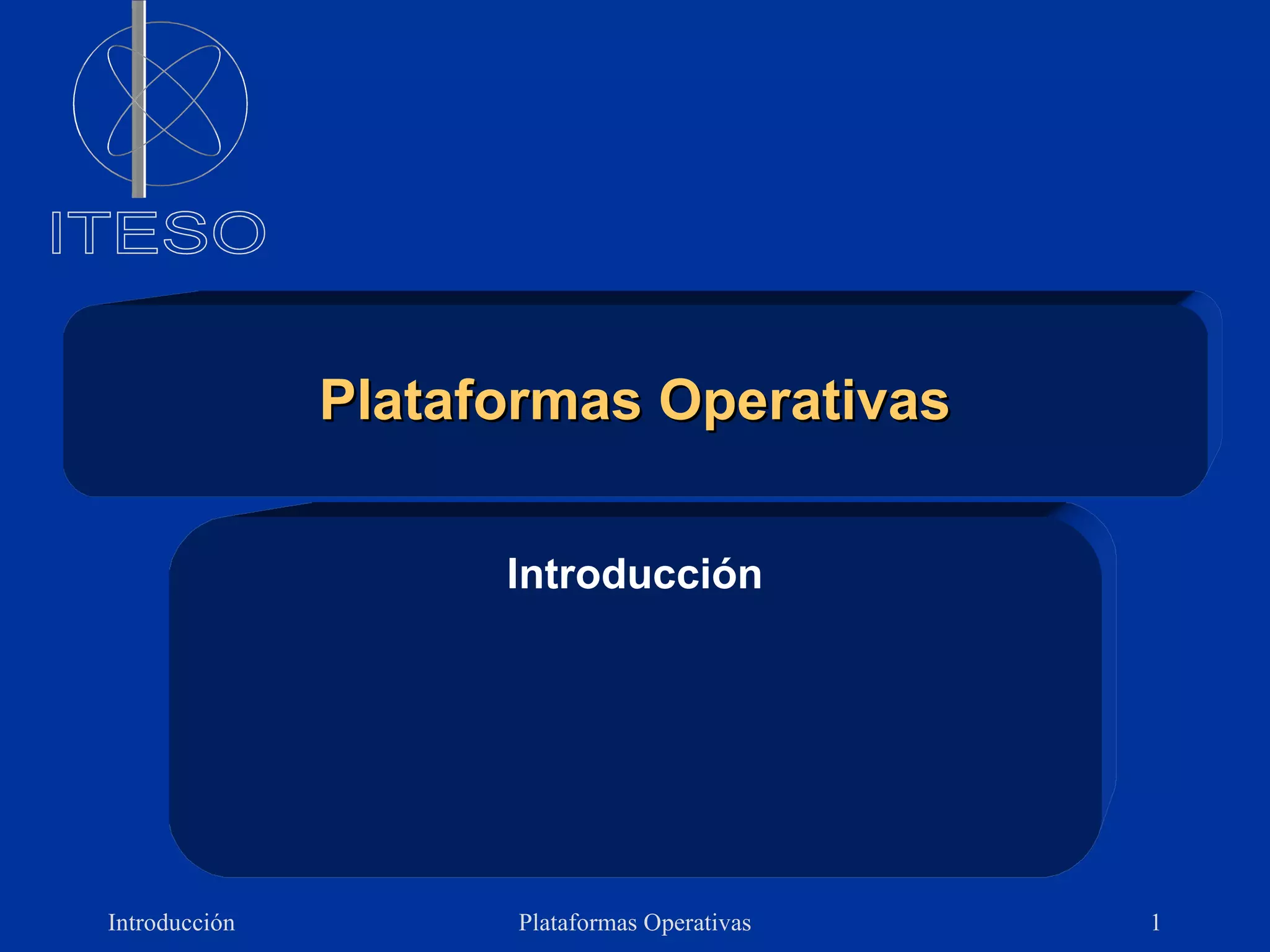 ITESO

Plataformas Operativas

Introducción

Introducción Plataformas Operativas 1